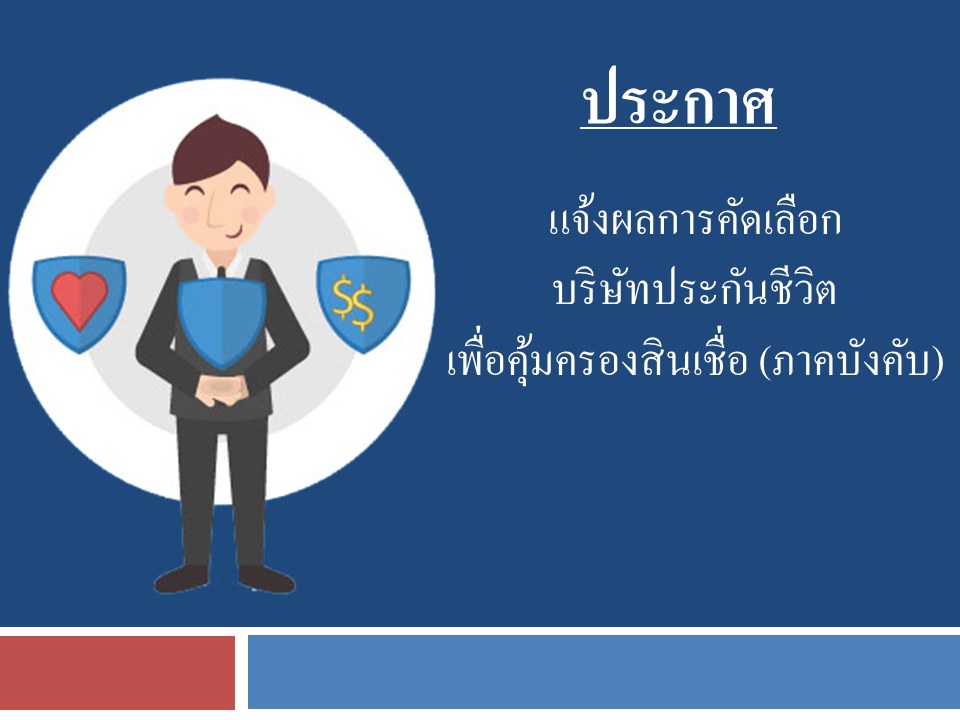 ประกาศ

แจ้งผลการคัดเลือก
บริษัทประกันชีวิต
เพื่อคุ้มครองสินเชื่อ (ภาคบังคับ)

$$